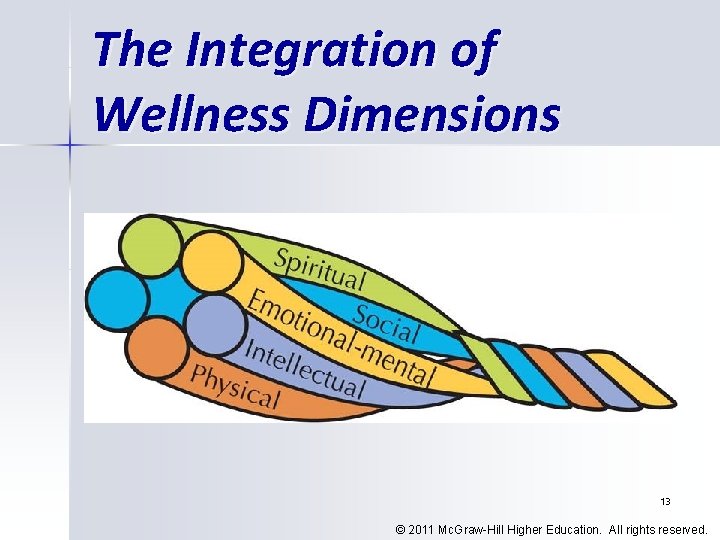 The Integration of Wellness Dimensions

Spiritual
Social
Emotional-mental
Intellectual
Physical

13

© 2011 McGraw-Hill Higher Education. All rights reserved.